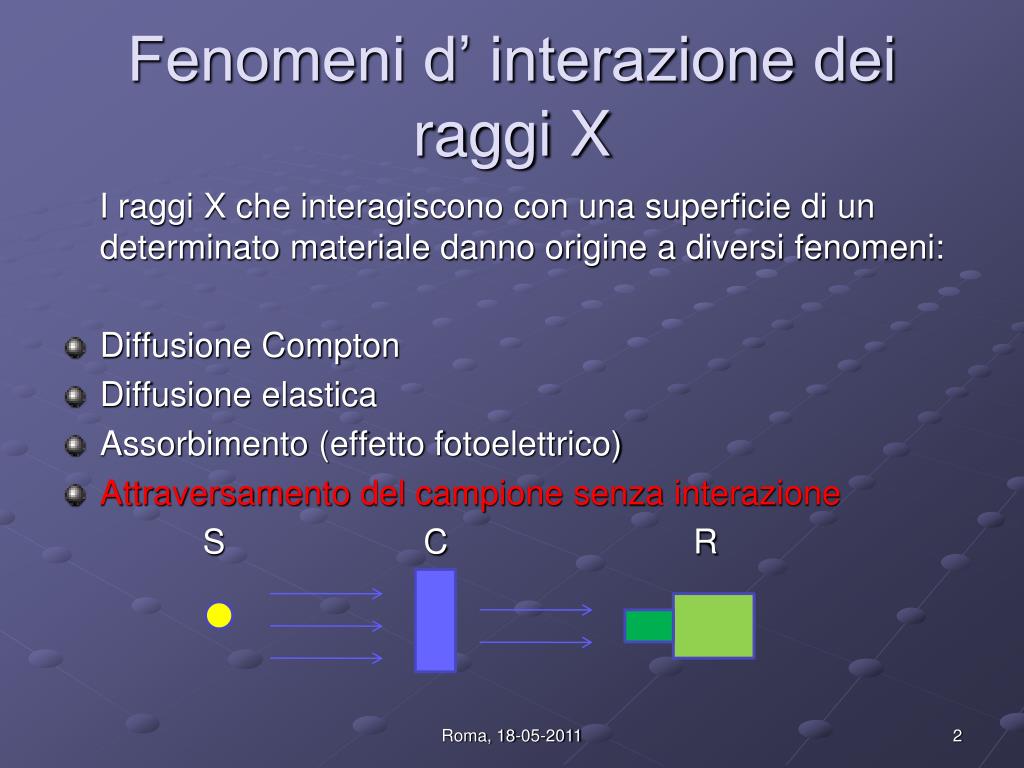 Fenomeni d’ interazione dei raggi X

I raggi X che interagiscono con una superficie di un determinato materiale danno origine a diversi fenomeni:

Diffusione Compton
Diffusione elastica
Assorbimento (effetto fotoelettrico)
Attraversamento del campione senza interazione

S C R

Roma, 18-05-2011

2